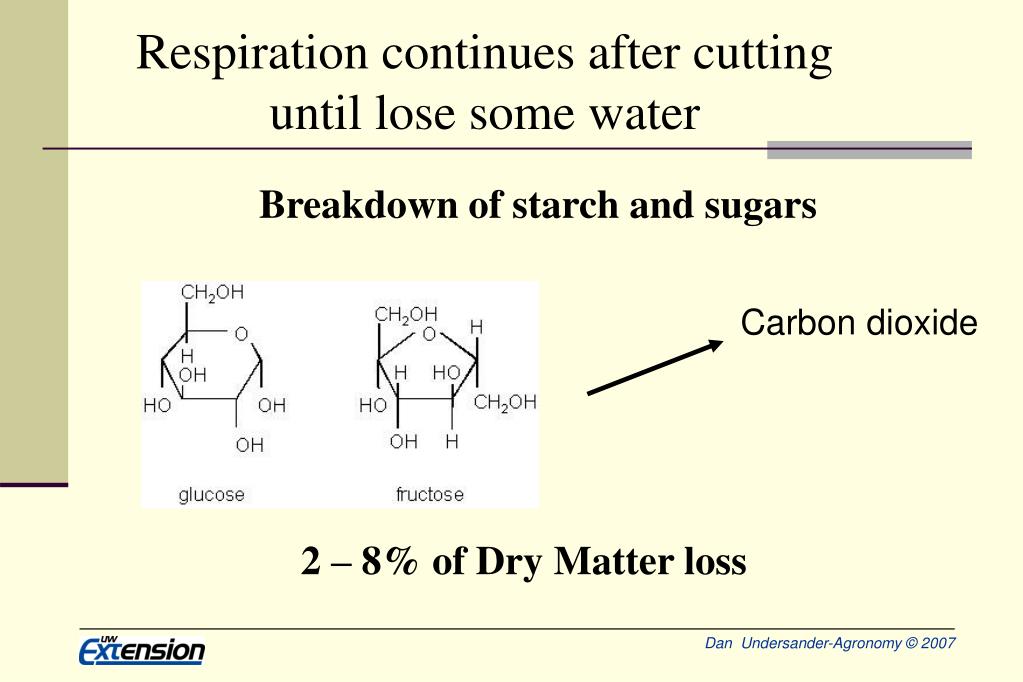 Respiration continues after cutting until lose some water

Breakdown of starch and sugars

$CH_2OH$
O
H
OH
HO
OH
OH
glucose

$CH_2OH$
O
H
H
HO
HO
$CH_2OH$
OH
H
fructose

Carbon dioxide

2 – 8% of Dry Matter loss

UW Extension

Dan Undersander-Agronomy © 2007